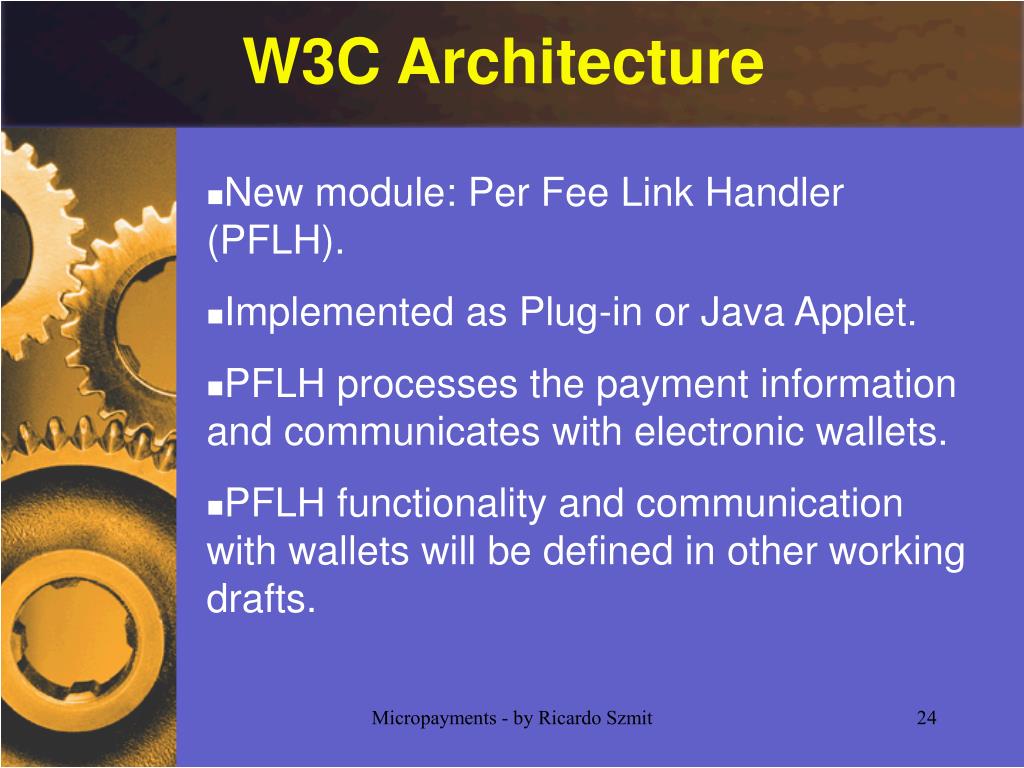 W3C Architecture

▪New module: Per Fee Link Handler (PFLH).

▪Implemented as Plug-in or Java Applet.

▪PFLH processes the payment information and communicates with electronic wallets.

▪PFLH functionality and communication with wallets will be defined in other working drafts.

Micropayments - by Ricardo Szmit

24